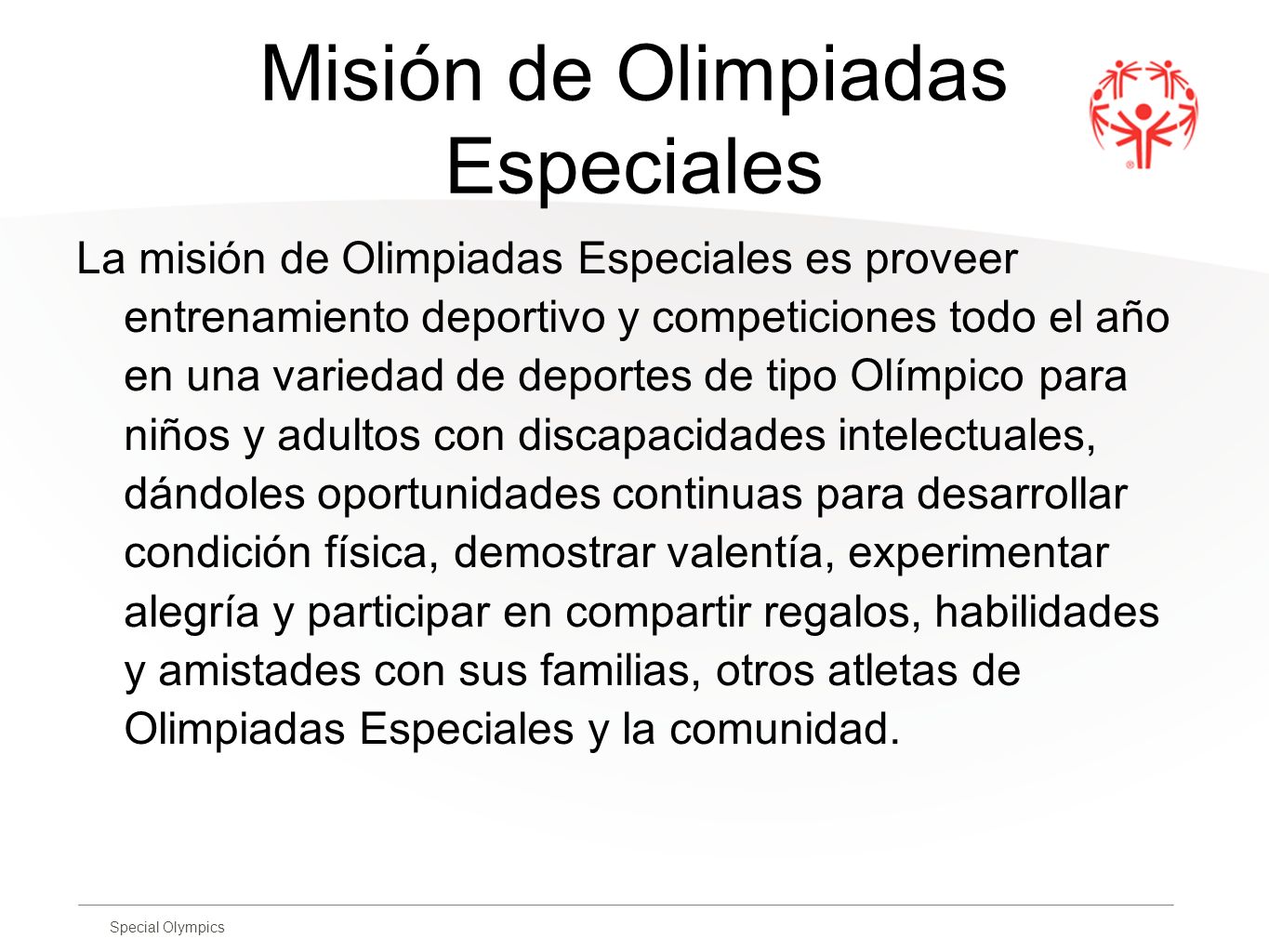 Misión de Olimpiadas Especiales

La misión de Olimpiadas Especiales es proveer entrenamiento deportivo y competiciones todo el año en una variedad de deportes de tipo Olímpico para niños y adultos con discapacidades intelectuales, dándoles oportunidades continuas para desarrollar condición física, demostrar valentía, experimentar alegría y participar en compartir regalos, habilidades y amistades con sus familias, otros atletas de Olimpiadas Especiales y la comunidad.

Special Olympics